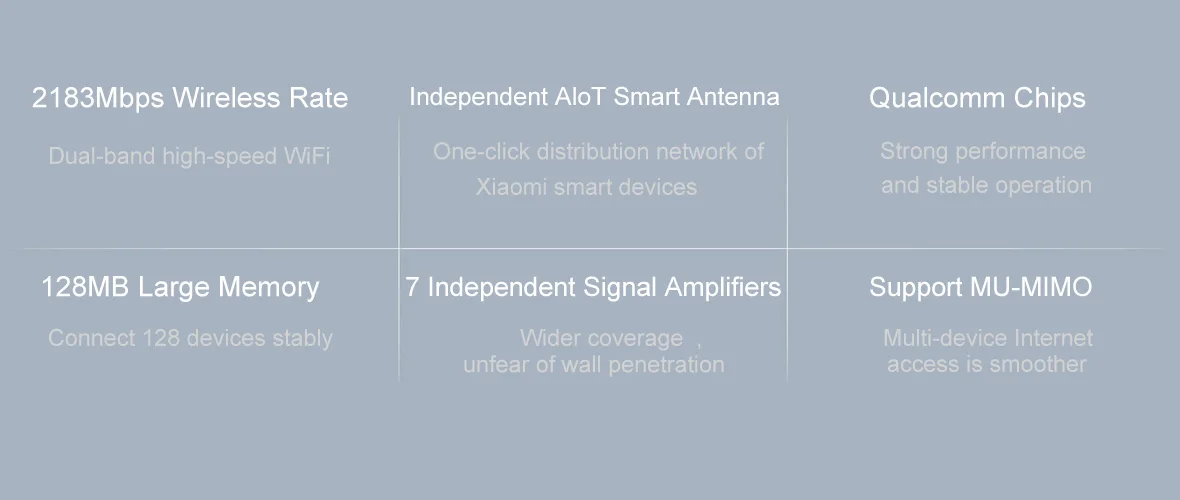 2183Mbps Wireless Rate

Dual-band high-speed WiFi

Independent AIoT Smart Antenna

One-click distribution network of Xiaomi smart devices

Qualcomm Chips

Strong performance and stable operation

128MB Large Memory

Connect 128 devices stably

7 Independent Signal Amplifiers

Wider coverage , unfear of wall penetration

Support MU-MIMO

Multi-device Internet access is smoother